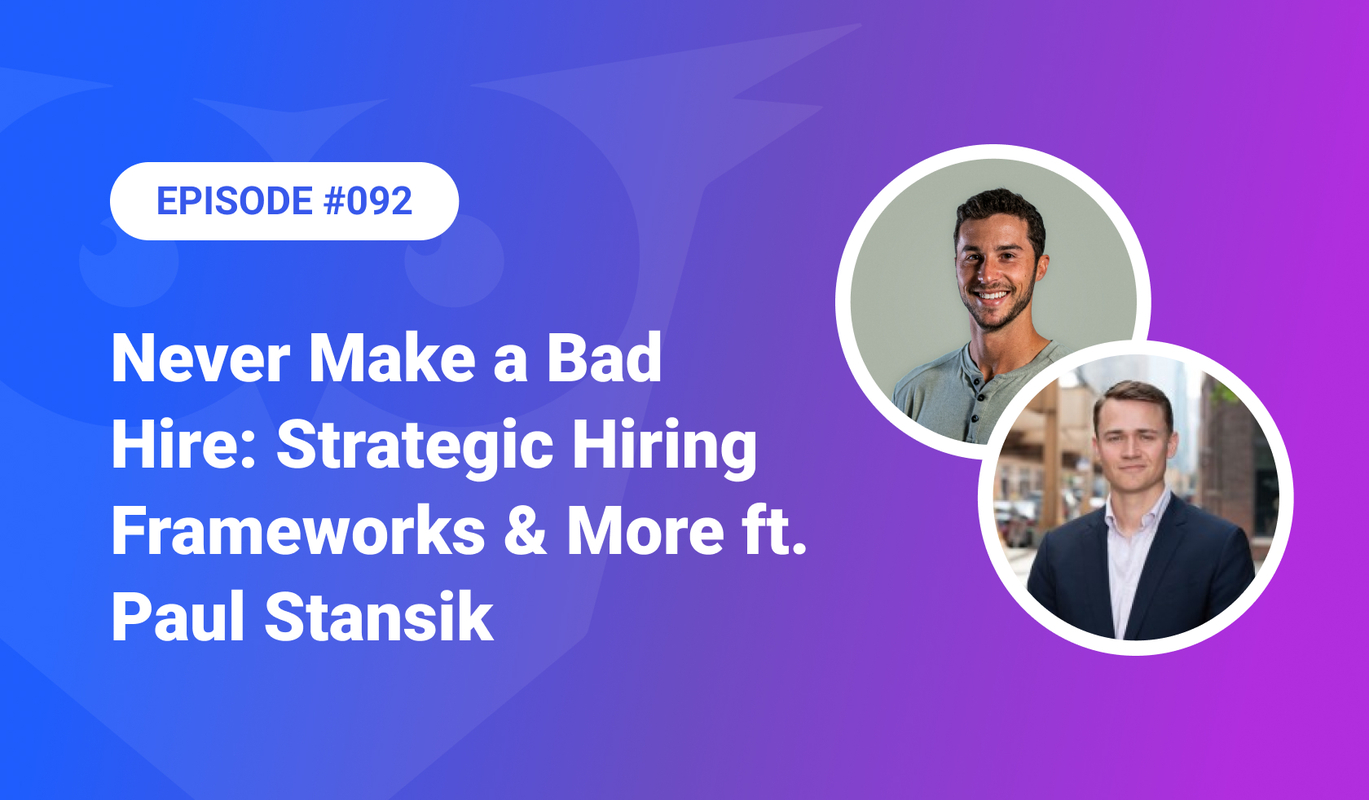 EPISODE #092

Never Make a Bad Hire: Strategic Hiring Frameworks & More ft. Paul Stansik